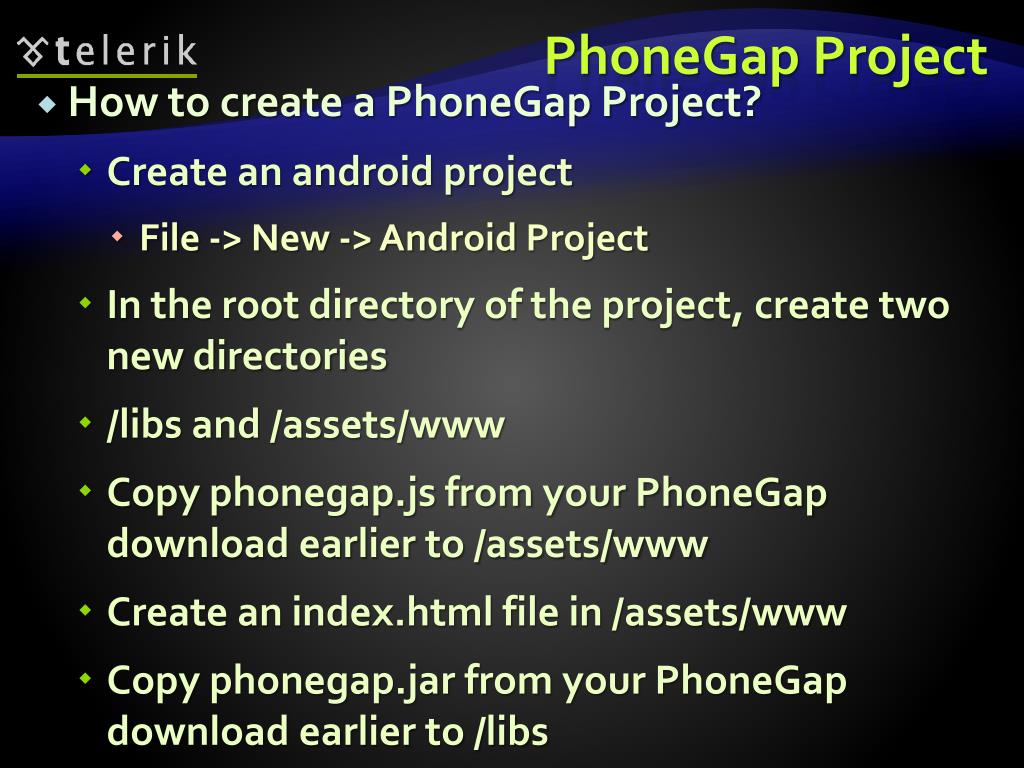 telerik

PhoneGap Project

How to create a PhoneGap Project?

Create an android project

File -> New -> Android Project

In the root directory of the project, create two new directories

/libs and /assets/www

Copy phonegap.js from your PhoneGap download earlier to /assets/www

Create an index.html file in /assets/www

Copy phonegap.jar from your PhoneGap download earlier to /libs